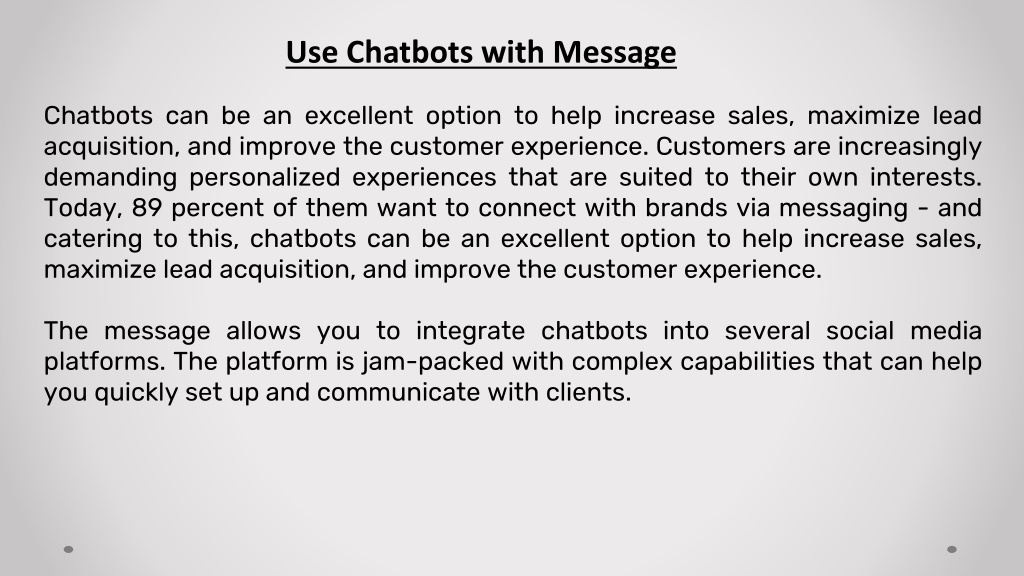 Use Chatbots with Message

Chatbots can be an excellent option to help increase sales, maximize lead acquisition, and improve the customer experience. Customers are increasingly demanding personalized experiences that are suited to their own interests. Today, 89 percent of them want to connect with brands via messaging - and catering to this, chatbots can be an excellent option to help increase sales, maximize lead acquisition, and improve the customer experience.

The message allows you to integrate chatbots into several social media platforms. The platform is jam-packed with complex capabilities that can help you quickly set up and communicate with clients.